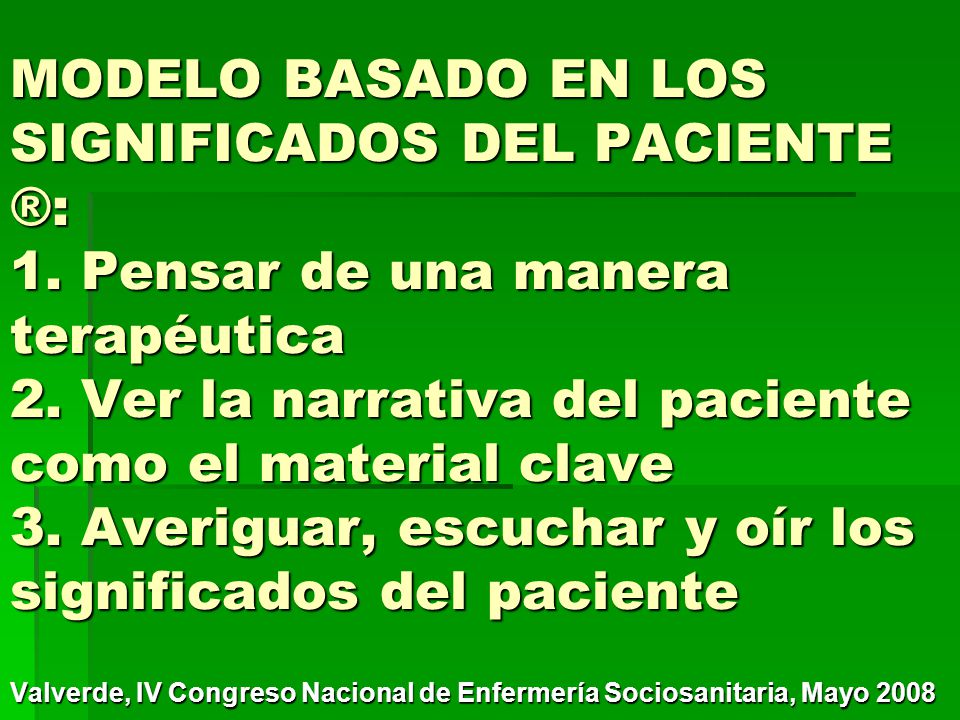 MODELO BASADO EN LOS SIGNIFICADOS DEL PACIENTE ®:
1. Pensar de una manera terapéutica
2. Ver la narrativa del paciente como el material clave
3. Averiguar, escuchar y oír los significados del paciente

Valverde, IV Congreso Nacional de Enfermería Sociosanitaria, Mayo 2008